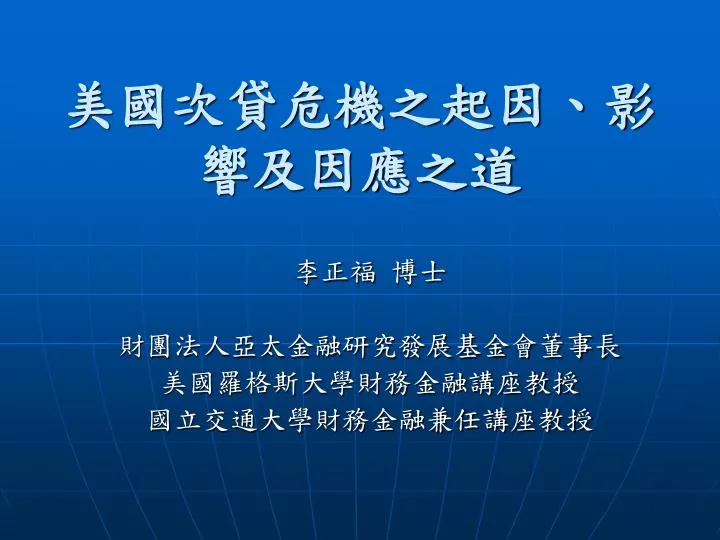 美國次貸危機之起因、影響及因應之道

李正福 博士

財團法人亞太金融研究發展基金會董事長
美國羅格斯大學財務金融講座教授
國立交通大學財務金融兼任講座教授